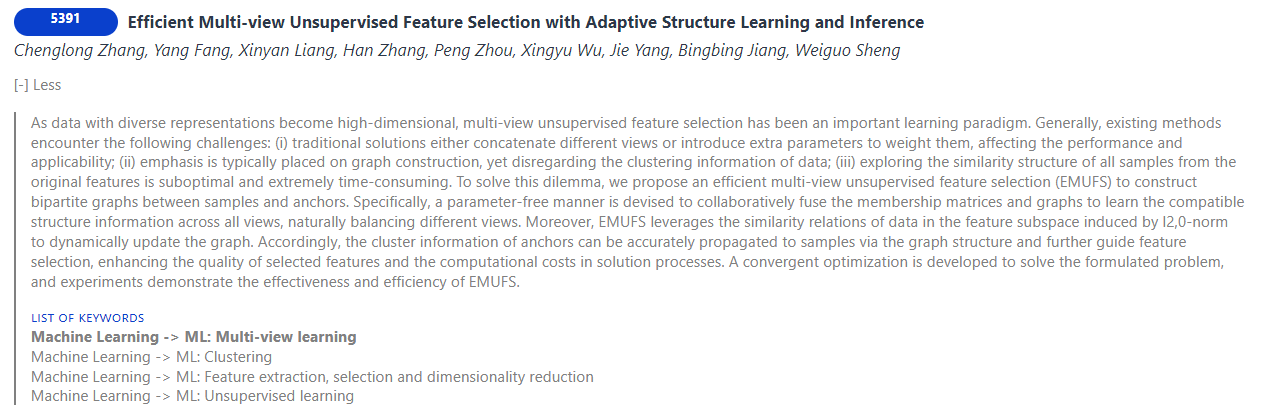 5391 Efficient Multi-view Unsupervised Feature Selection with Adaptive Structure Learning and Inference

Chenglong Zhang, Yang Fang, Xinyan Liang, Han Zhang, Peng Zhou, Xingyu Wu, Jie Yang, Bingbing Jiang, Weiguo Sheng

[-] Less

As data with diverse representations become high-dimensional, multi-view unsupervised feature selection has been an important learning paradigm. Generally, existing methods encounter the following challenges: (i) traditional solutions either concatenate different views or introduce extra parameters to weight them, affecting the performance and applicability; (ii) emphasis is typically placed on graph construction, yet disregarding the clustering information of data; (iii) exploring the similarity structure of all samples from the original features is suboptimal and extremely time-consuming. To solve this dilemma, we propose an efficient multi-view unsupervised feature selection (EMUFS) to construct bipartite graphs between samples and anchors. Specifically, a parameter-free manner is devised to collaboratively fuse the membership matrices and graphs to learn the compatible structure information across all views, naturally balancing different views. Moreover, EMUFS leverages the similarity relations of data in the feature subspace induced by l2,0-norm to dynamically update the graph. Accordingly, the cluster information of anchors can be accurately propagated to samples via the graph structure and further guide feature selection, enhancing the quality of selected features and the computational costs in solution processes. A convergent optimization is developed to solve the formulated problem, and experiments demonstrate the effectiveness and efficiency of EMUFS.

LIST OF KEYWORDS
Machine Learning -> ML: Multi-view learning
Machine Learning -> ML: Clustering
Machine Learning -> ML: Feature extraction, selection and dimensionality reduction
Machine Learning -> ML: Unsupervised learning